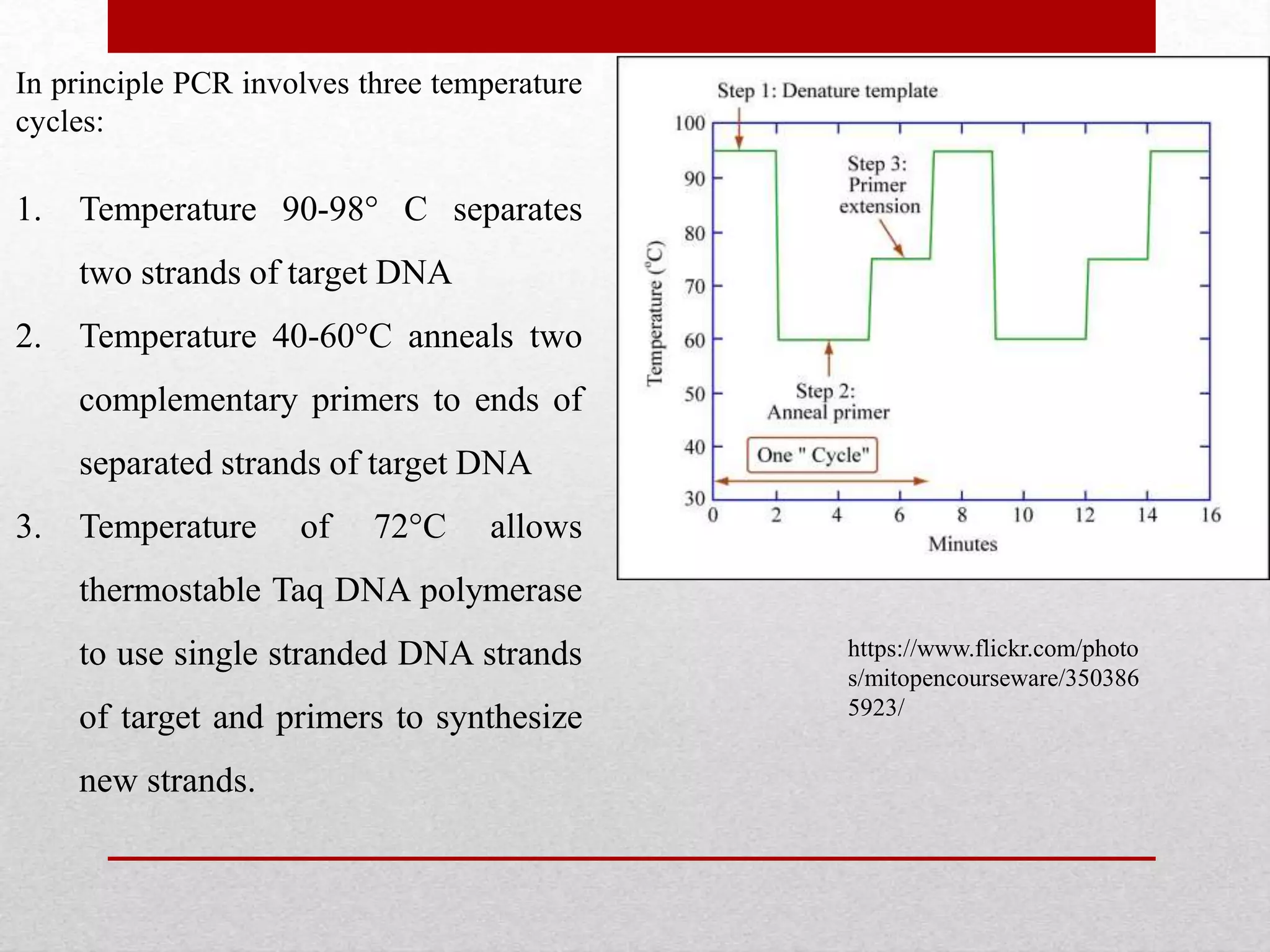 In principle PCR involves three temperature cycles:

1. Temperature 90-98° C separates two strands of target DNA
2. Temperature 40-60°C anneals two complementary primers to ends of separated strands of target DNA
3. Temperature of 72°C allows thermostable Taq DNA polymerase to use single stranded DNA strands of target and primers to synthesize new strands.

Step 1: Denature template
Step 3: Primer extension
Step 2: Anneal primer
One " Cycle"
Temperature (°C)
100
90
80
70
60
50
40
30
0
2
4
6
8
10
12
14
16
Minutes

https://www.flickr.com/photos/mitopencourseware/3503865923/